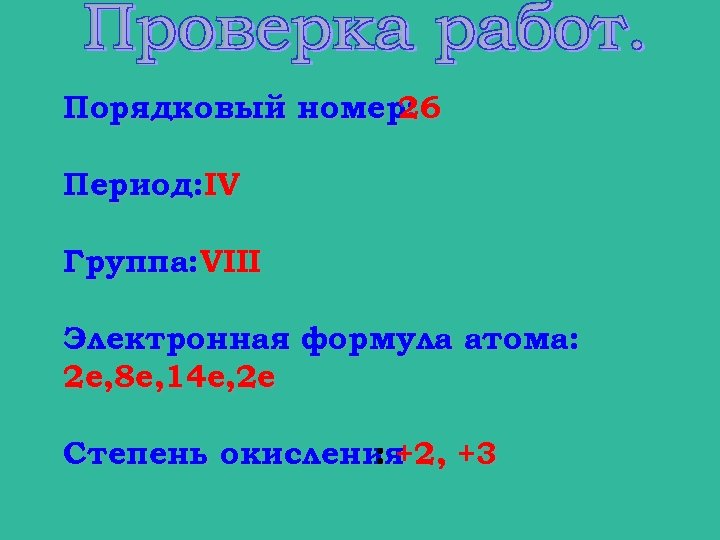 Проверка работ.

Порядковый номер:26

Период:IV

Группа:VIII

Электронная формула атома: 2e,8e,14e,2e

Степень окисления:+2, +3